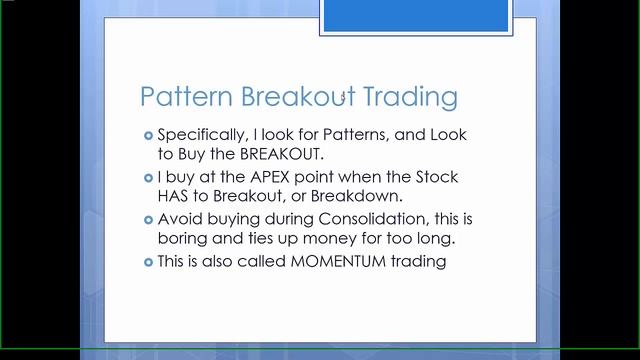 Pattern Breakout Trading

Specifically, I look for Patterns, and Look to Buy the BREAKOUT.

I buy at the APEX point when the Stock HAS to Breakout, or Breakdown.

Avoid buying during Consolidation, this is boring and ties up money for too long.

This is also called MOMENTUM trading